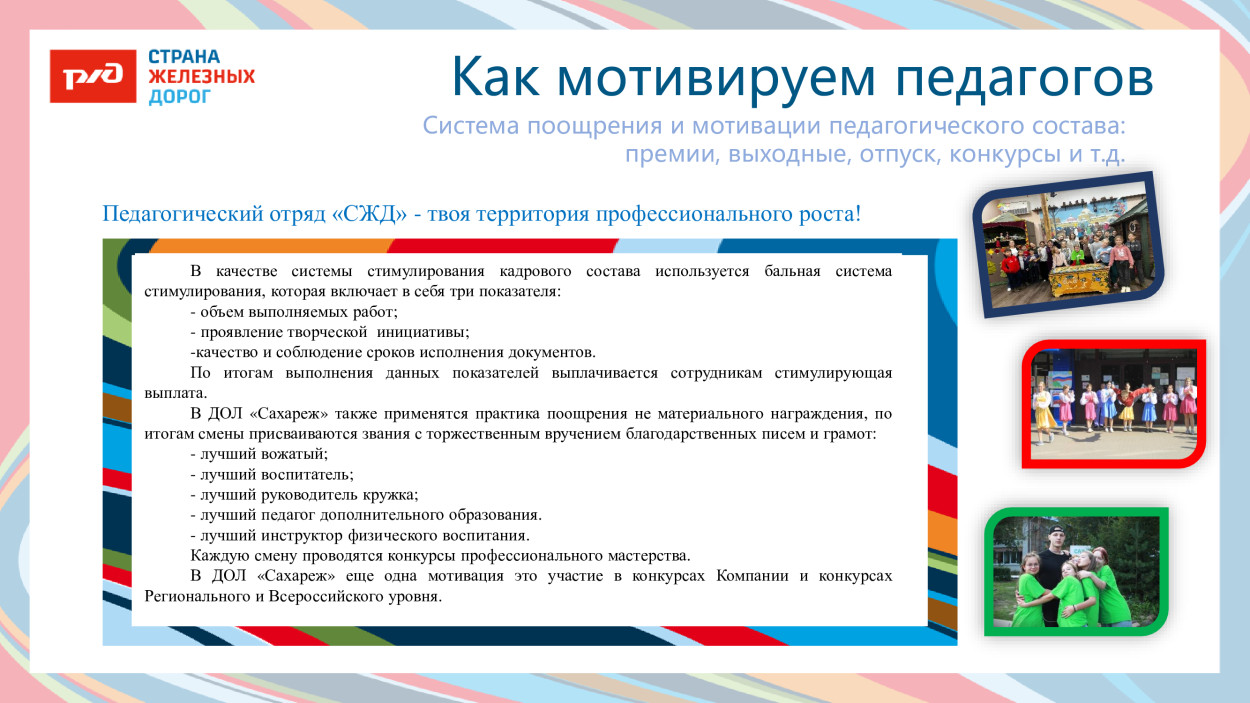 РЖД

СТРАНА ЖЕЛЕЗНЫХ ДОРОГ

Как мотивируем педагогов

Система поощрения и мотивации педагогического состава: премии, выходные, отпуск, конкурсы и т.д.

Педагогический отряд «СЖД» - твоя территория профессионального роста!

В качестве системы стимулирования кадрового состава используется бальная система стимулирования, которая включает в себя три показателя:
- объем выполняемых работ;
- проявление творческой инициативы;
-качество и соблюдение сроков исполнения документов.
По итогам выполнения данных показателей выплачивается сотрудникам стимулирующая выплата.
В ДОЛ «Сахареж» также применятся практика поощрения не материального награждения, по итогам смены присваиваются звания с торжественным вручением благодарственных писем и грамот:
- лучший вожатый;
- лучший воспитатель;
- лучший руководитель кружка;
- лучший педагог дополнительного образования.
- лучший инструктор физического воспитания.
Каждую смену проводятся конкурсы профессионального мастерства.
В ДОЛ «Сахареж» еще одна мотивация это участие в конкурсах Компании и конкурсах Регионального и Всероссийского уровня.